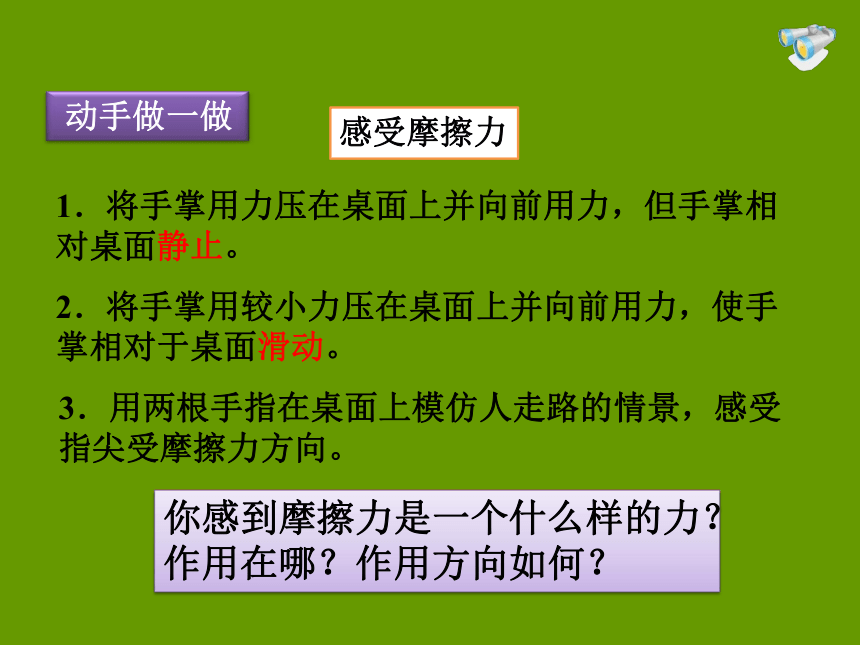 动手做一做

感受摩擦力

1．将手掌用力压在桌面上并向前用力，但手掌相对桌面静止。

2．将手掌用较小力压在桌面上并向前用力，使手掌相对于桌面滑动。

3．用两根手指在桌面上模仿人走路的情景，感受指尖受摩擦力方向。

你感到摩擦力是一个什么样的力？作用在哪？作用方向如何？